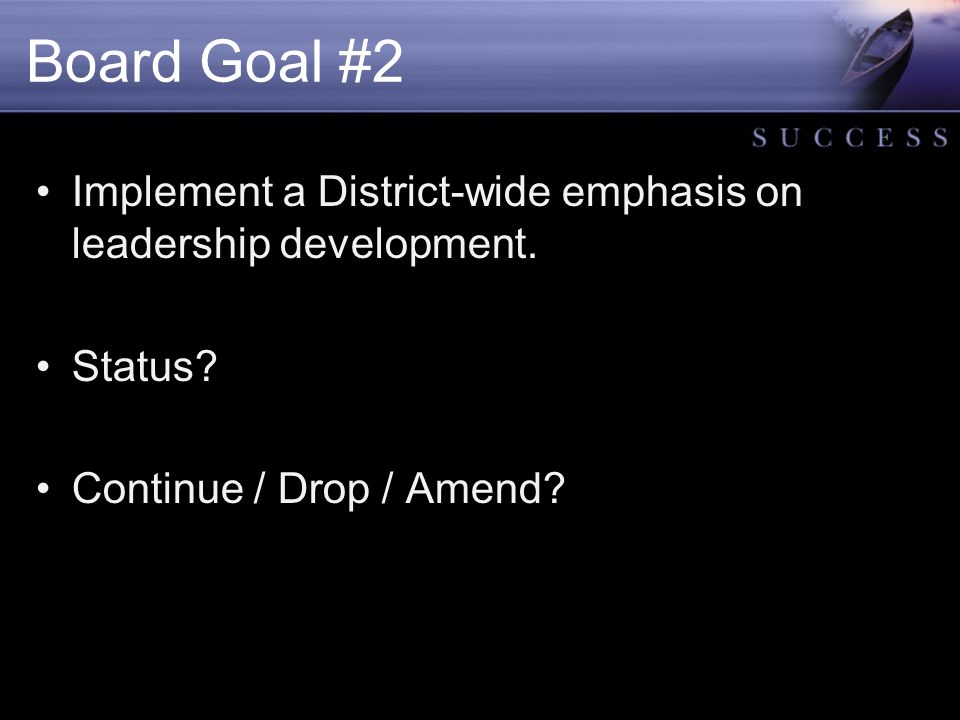 Board Goal #2

SUCCESS

• Implement a District-wide emphasis on leadership development.

• Status?

• Continue / Drop / Amend?